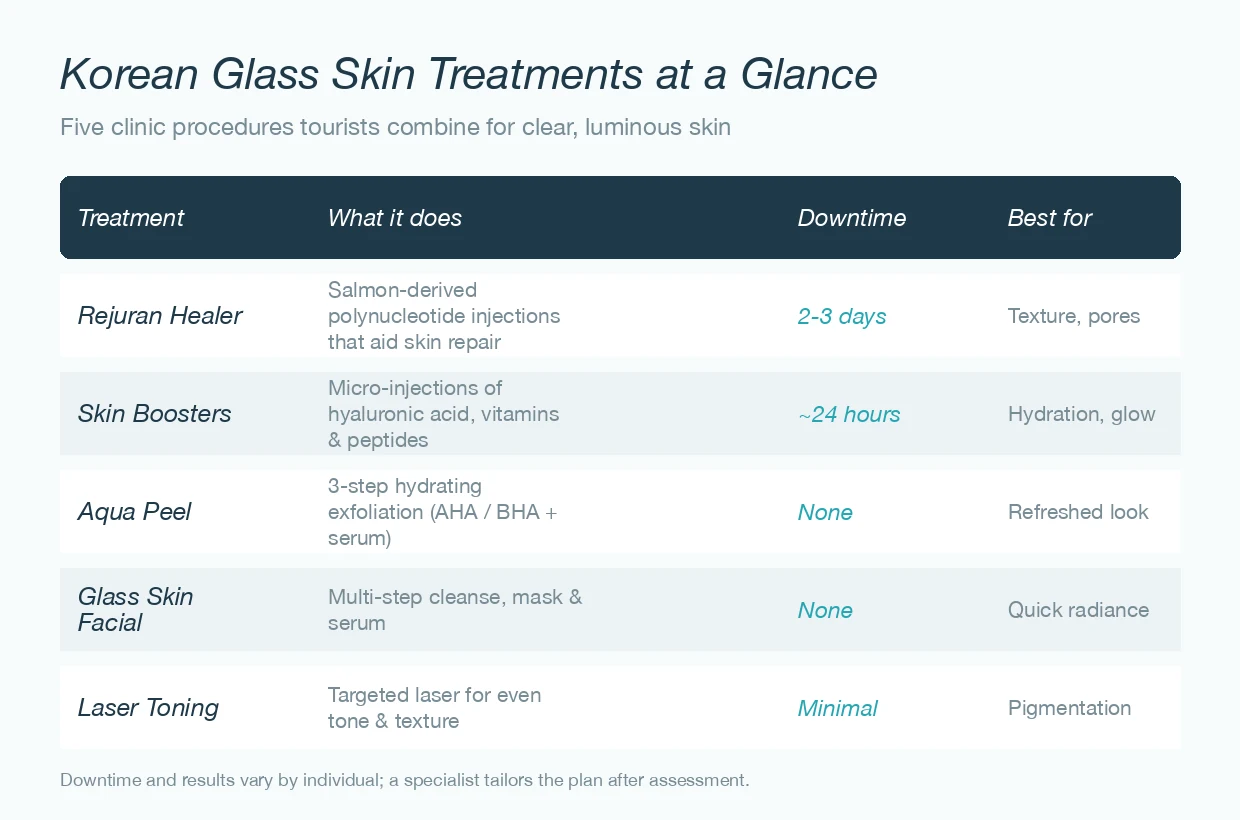 Korean Glass Skin Treatments at a Glance

Five clinic procedures tourists combine for clear, luminous skin

| Treatment | What it does | Downtime | Best for |
|---|---|---|---|
| Rejuran Healer | Salmon-derived polynucleotide injections that aid skin repair | 2-3 days | Texture, pores |
| Skin Boosters | Micro-injections of hyaluronic acid, vitamins & peptides | ~24 hours | Hydration, glow |
| Aqua Peel | 3-step hydrating exfoliation (AHA / BHA + serum) | None | Refreshed look |
| Glass Skin Facial | Multi-step cleanse, mask & serum | None | Quick radiance |
| Laser Toning | Targeted laser for even tone & texture | Minimal | Pigmentation |

Downtime and results vary by individual; a specialist tailors the plan after assessment.